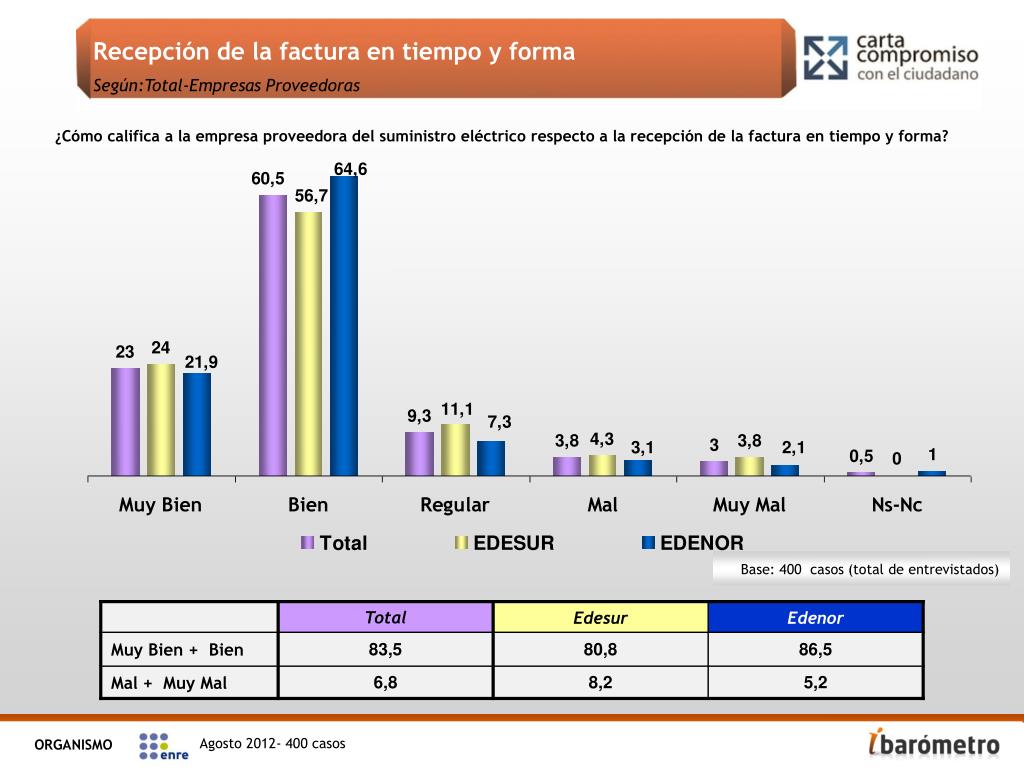 Recepción de la factura en tiempo y forma
Según:Total-Empresas Proveedoras

carta compromiso con el ciudadano

¿Cómo califica a la empresa proveedora del suministro eléctrico respecto a la recepción de la factura en tiempo y forma?

23 24 21,9
60,5 56,7 64,6
9,3 11,1 7,3
3,8 4,3 3,1
3 3,8 2,1
0,5 0 1

Muy Bien Bien Regular Mal Muy Mal Ns-Nc

Total EDESUR EDENOR

Base: 400 casos (total de entrevistados)

| | Total | Edesur | Edenor |
|---|---|---|---|
| Muy Bien + Bien | 83,5 | 80,8 | 86,5 |
| Mal + Muy Mal | 6,8 | 8,2 | 5,2 |

ORGANISMO enre Agosto 2012- 400 casos ibarómetro